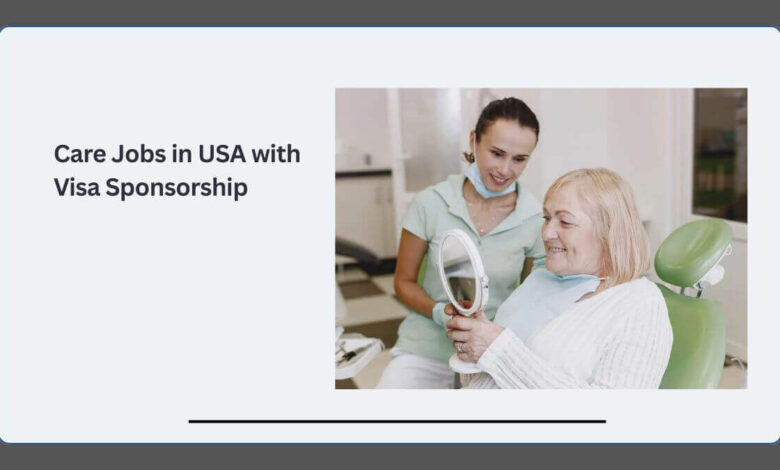 Care Jobs in USA with Visa Sponsorship